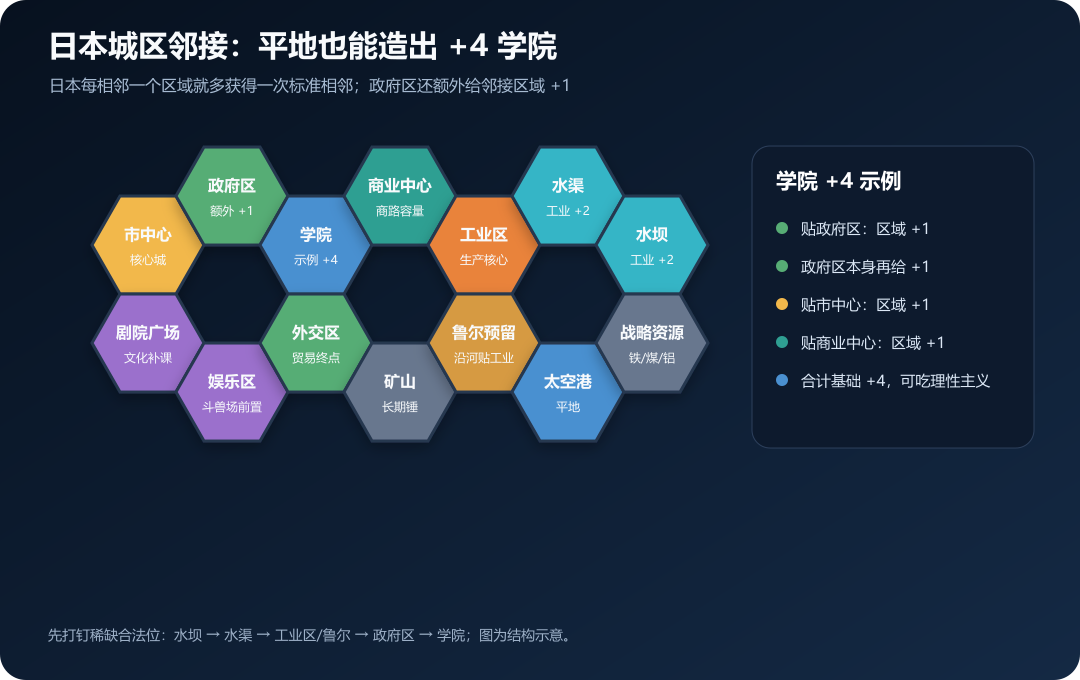 日本城区邻接：平地也能造出 +4 学院

日本每相邻一个区域就多获得一次标准相邻；政府区还额外给邻接区域 +1

政府区
额外 +1

商业中心
商路容量

水渠
工业 +2

市中心
核心城

学院
示例 +4

工业区
生产核心

水坝
工业 +2

剧院广场
文化补课

外交区
贸易终点

鲁尔预留
沿河贴工业

战略资源
铁/煤/铝

娱乐区
斗兽场前置

矿山
长期锤

太空港
平地

学院 +4 示例

贴政府区：区域 +1

政府区本身再给 +1

贴市中心：区域 +1

贴商业中心：区域 +1

合计基础 +4，可吃理性主义

先打钉稀缺合法位：水坝 → 水渠 → 工业区/鲁尔 → 政府区 → 学院；图为结构示意。